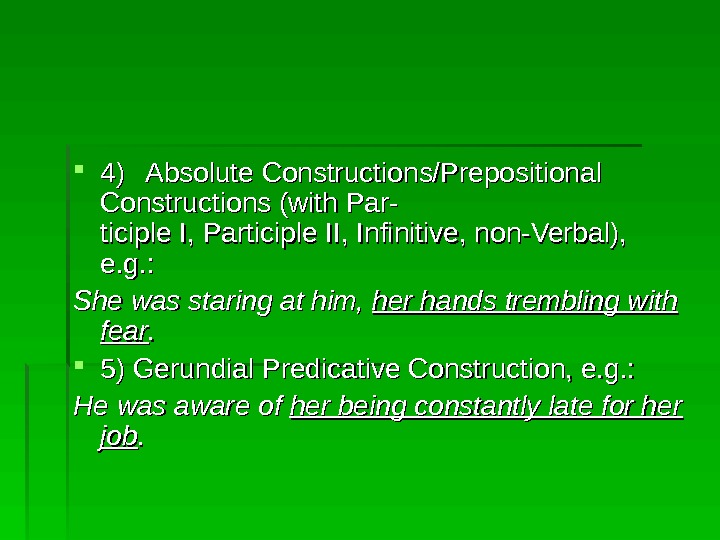 4) Absolute Constructions/Prepositional Constructions (with Participle I, Participle II, Infinitive, non-Verbal), e.g.:

She was staring at him, her hands trembling with fear.

5) Gerundial Predicative Construction, e.g.:

He was aware of her being constantly late for her job.